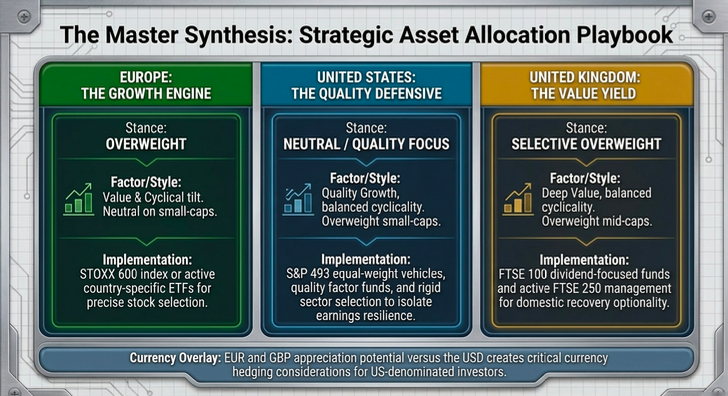 The Master Synthesis: Strategic Asset Allocation Playbook

EUROPE: THE GROWTH ENGINE

Stance: OVERWEIGHT

Factor/Style: Value & Cyclical tilt. Neutral on small-caps.

Implementation: STOXX 600 index or active country-specific ETFs for precise stock selection.

UNITED STATES: THE QUALITY DEFENSIVE

Stance: NEUTRAL / QUALITY FOCUS

Factor/Style: Quality Growth, balanced cyclicality. Overweight small-caps.

Implementation: S&P 493 equal-weight vehicles, quality factor funds, and rigid sector selection to isolate earnings resilience.

UNITED KINGDOM: THE VALUE YIELD

Stance: SELECTIVE OVERWEIGHT

Factor/Style: Deep Value, balanced cyclicality. Overweight mid-caps.

Implementation: FTSE 100 dividend-focused funds and active FTSE 250 management for domestic recovery optionality.

Currency Overlay: EUR and GBP appreciation potential versus the USD creates critical currency hedging considerations for US-denominated investors.